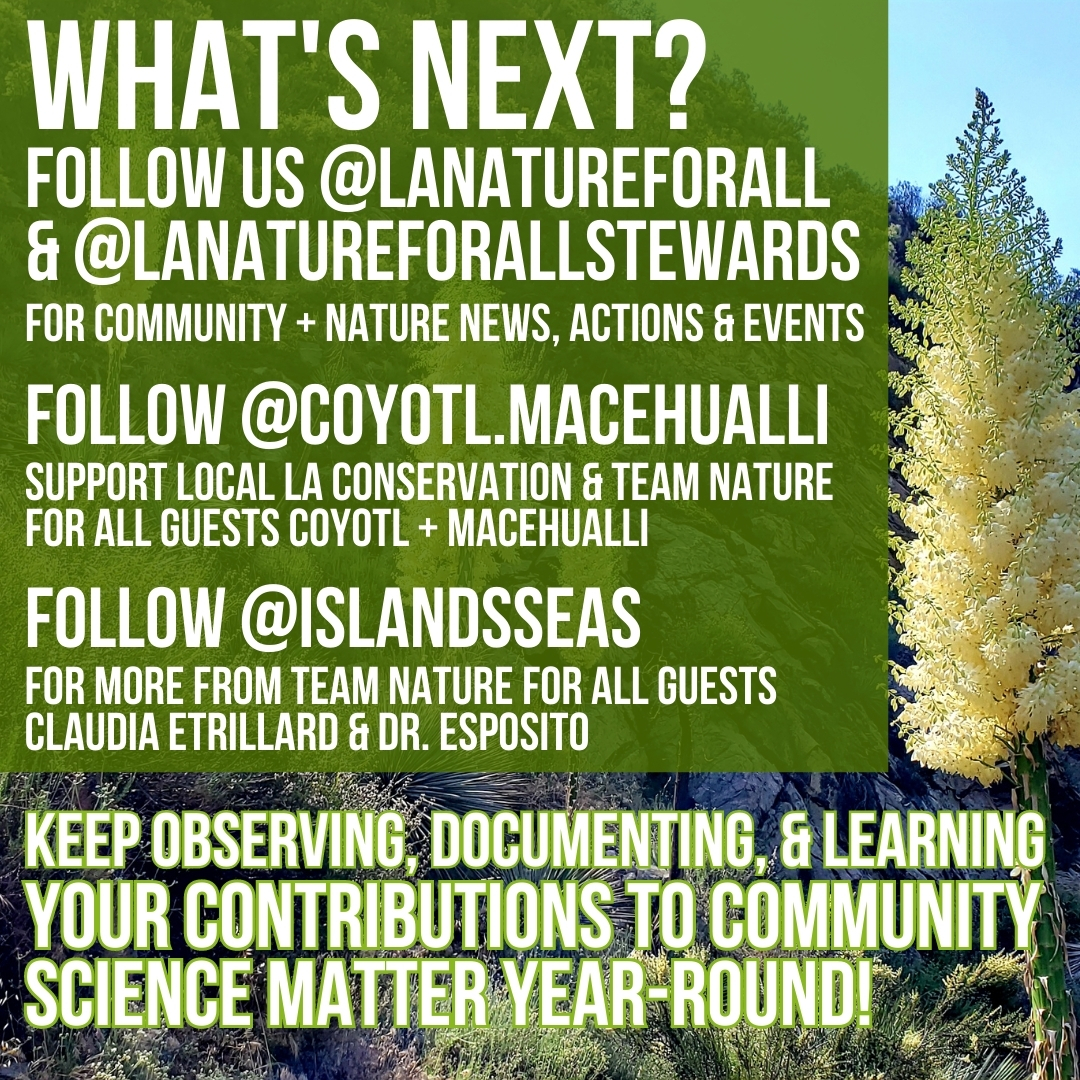 WHAT'S NEXT?
FOLLOW US @LANATUREFORALL & @LANATUREFORALLSTEWARDS
FOR COMMUNITY + NATURE NEWS, ACTIONS & EVENTS

FOLLOW @COYOTL.MACEHUALLI
SUPPORT LOCAL LA CONSERVATION & TEAM NATURE FOR ALL GUESTS COYOTL + MACEHUALLI

FOLLOW @ISLANDSSEAS
FOR MORE FROM TEAM NATURE FOR ALL GUESTS CLAUDIA ETRILLARD & DR. ESPOSITO

KEEP OBSERVING, DOCUMENTING, & LEARNING
YOUR CONTRIBUTIONS TO COMMUNITY SCIENCE MATTER YEAR-ROUND!